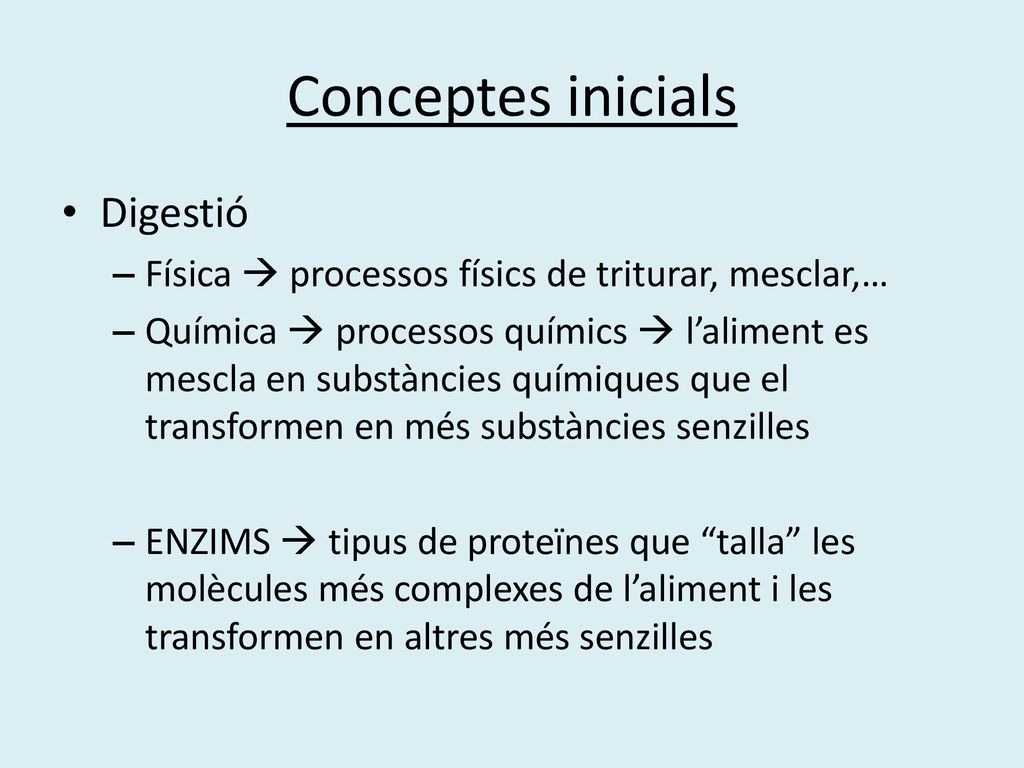 Conceptes inicials

• Digestió
– Física → processos físics de triturar, mesclar,…
– Química → processos químics → l’aliment es mescla en substàncies químiques que el transformen en més substàncies senzilles

– ENZIMS → tipus de proteïnes que “talla” les molècules més complexes de l’aliment i les transformen en altres més senzilles